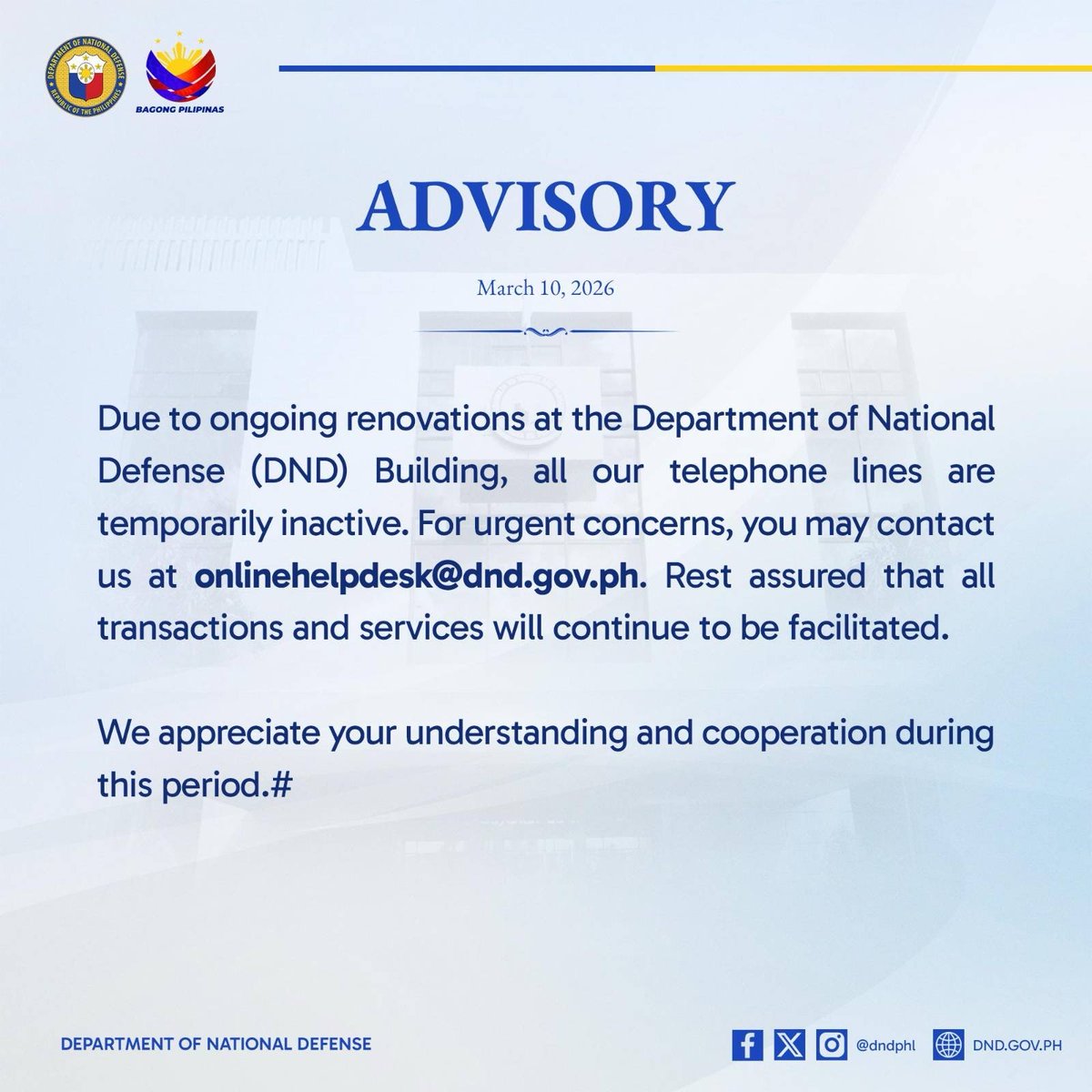 DEPARTMENT OF NATIONAL DEFENSE
REPUBLIC OF THE PHILIPPINES

BAGONG PILIPINAS

ADVISORY

March 10, 2026

Due to ongoing renovations at the Department of National Defense (DND) Building, all our telephone lines are temporarily inactive. For urgent concerns, you may contact us at onlinehelpdesk@dnd.gov.ph. Rest assured that all transactions and services will continue to be facilitated.

We appreciate your understanding and cooperation during this period.#

DEPARTMENT OF NATIONAL DEFENSE

@dndphl DND.GOV.PH